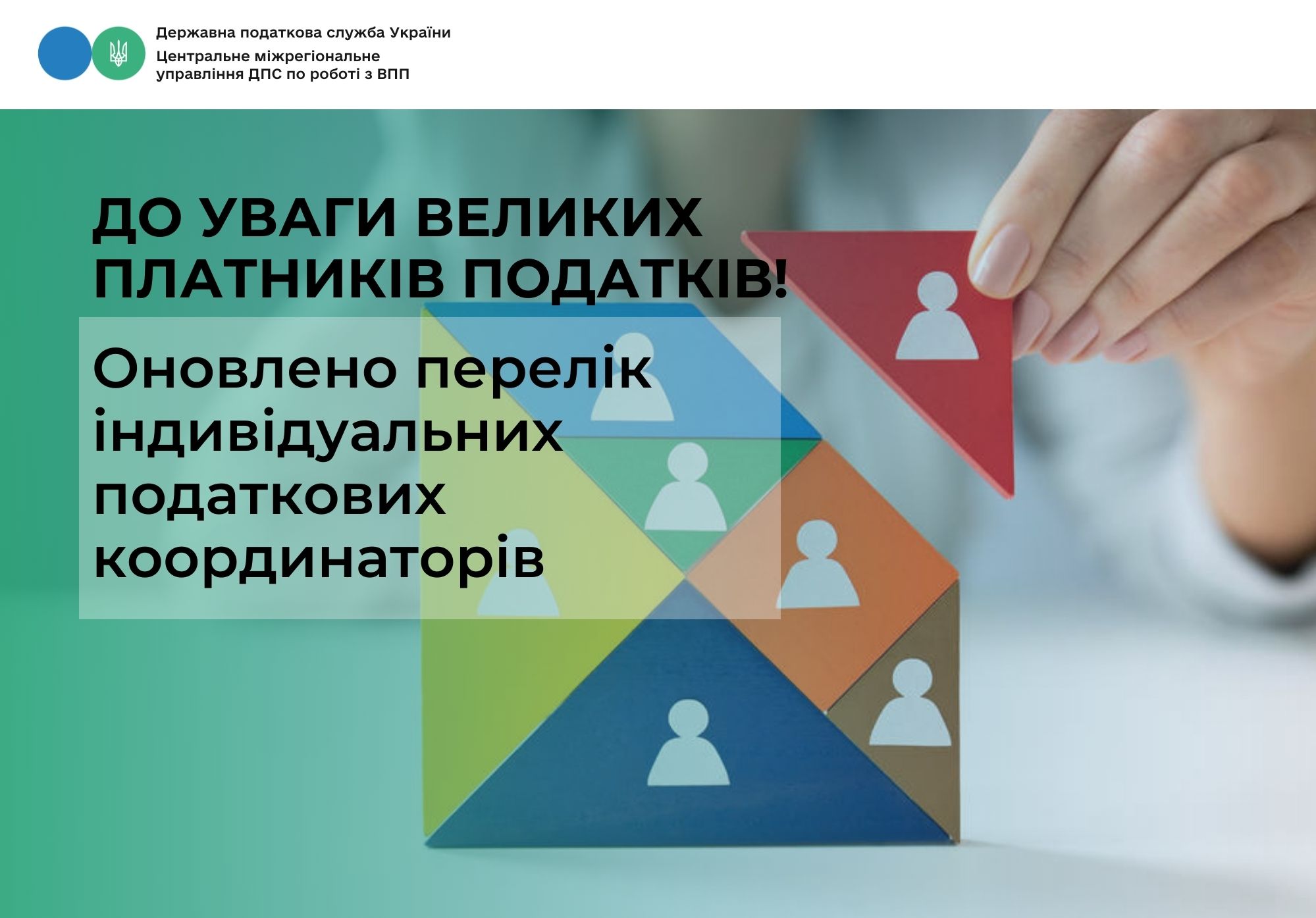 Державна податкова служба України
Центральне міжрегіональне управління ДПС по роботі з ВПП

ДО УВАГИ ВЕЛИКИХ ПЛАТНИКІВ ПОДАТКІВ!

Оновлено перелік індивідуальних податкових координаторів